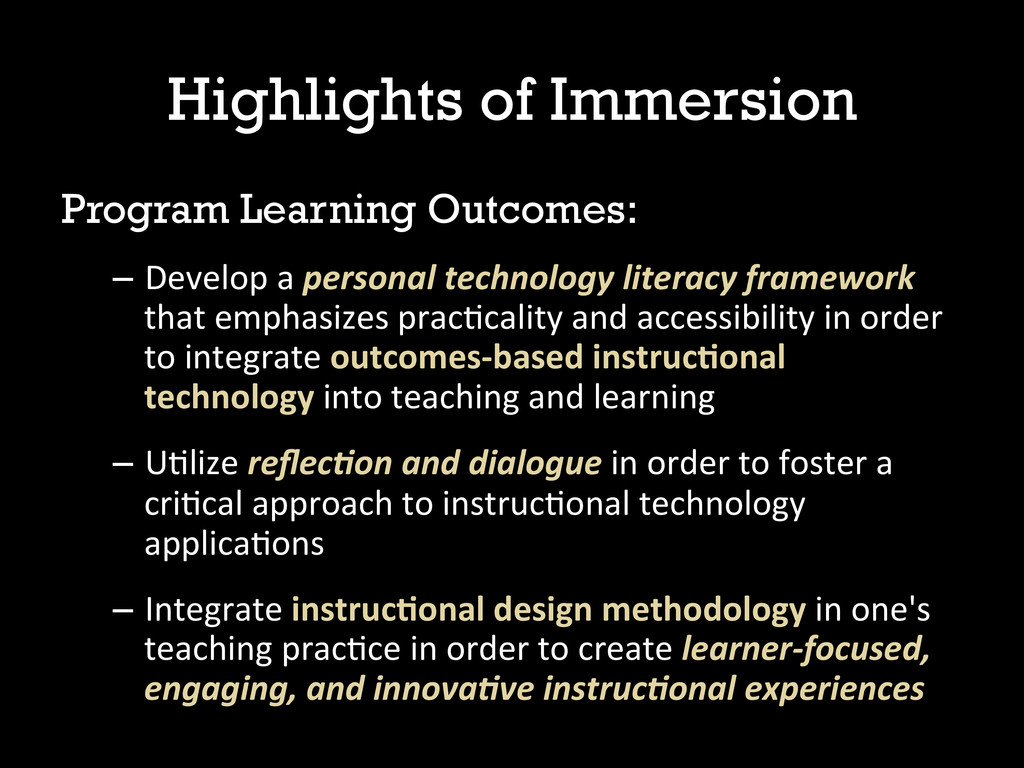 Highlights of Immersion

Program Learning Outcomes:

– Develop a personal technology literacy framework that emphasizes practicality and accessibility in order to integrate outcomes-based instructional technology into teaching and learning

– Utilize reflection and dialogue in order to foster a critical approach to instructional technology applications

– Integrate instructional design methodology in one's teaching practice in order to create learner-focused, engaging, and innovative instructional experiences